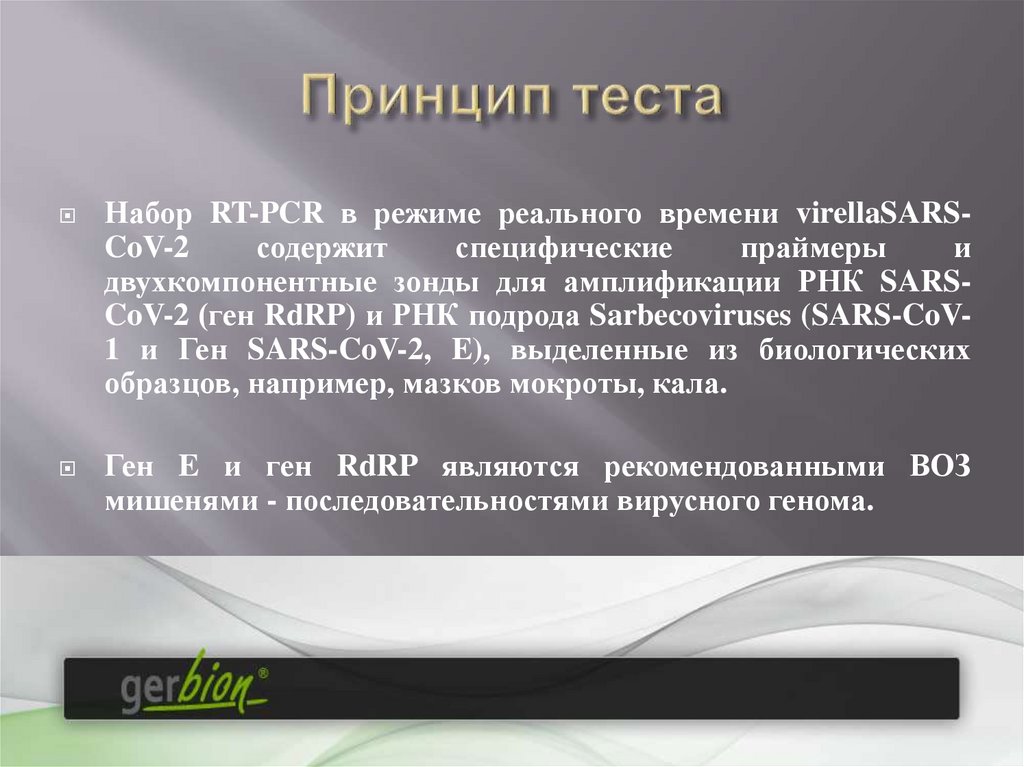 Принцип теста

Набор RT-PCR в режиме реального времени virellaSARS-CoV-2 содержит специфические праймеры и двухкомпонентные зонды для амплификации РНК SARS-CoV-2 (ген RdRP) и РНК подрода Sarbecoviruses (SARS-CoV-1 и Ген SARS-CoV-2, E), выделенные из биологических образцов, например, мазков мокроты, кала.

Ген E и ген RdRP являются рекомендованными ВОЗ мишенями - последовательностями вирусного генома.

gerbion®